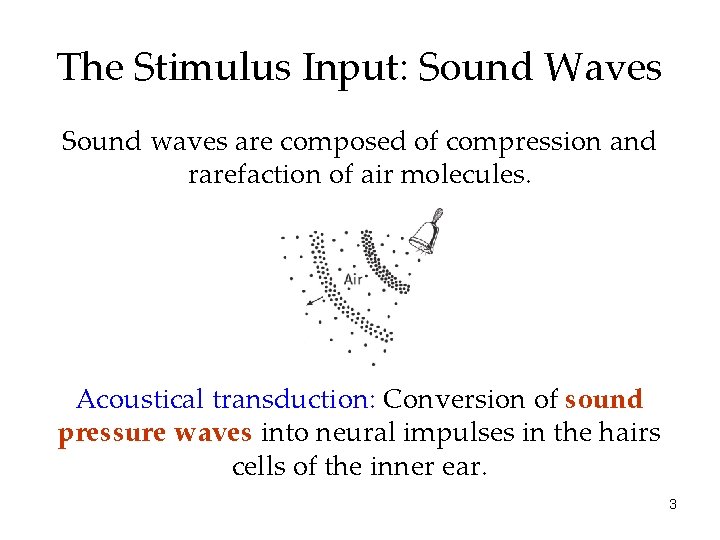 The Stimulus Input: Sound Waves

Sound waves are composed of compression and rarefaction of air molecules.

Air

Acoustical transduction: Conversion of sound pressure waves into neural impulses in the hairs cells of the inner ear.

3